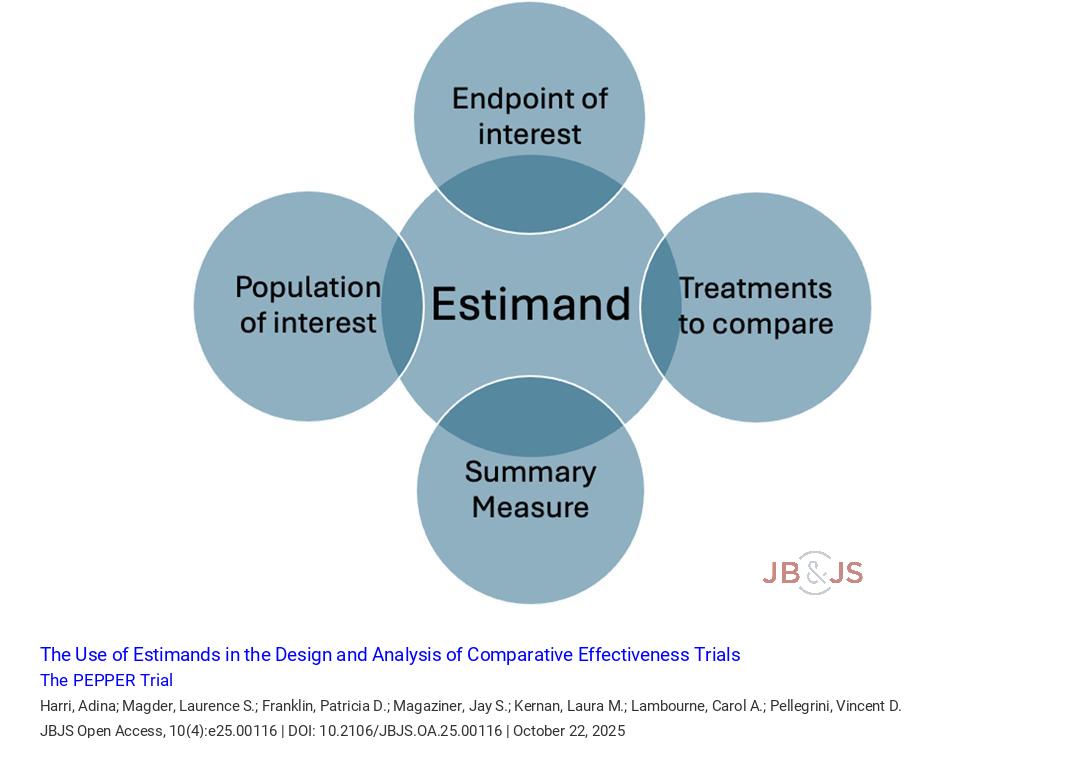 Endpoint of interest

Population of interest

Estimand

Treatments to compare

Summary Measure

JB&JS

The Use of Estimands in the Design and Analysis of Comparative Effectiveness Trials
The PEPPER Trial
Harri, Adina; Magder, Laurence S.; Franklin, Patricia D.; Magaziner, Jay S.; Kernan, Laura M.; Lambourne, Carol A.; Pellegrini, Vincent D.
JBJS Open Access, 10(4):e25.00116 | DOI: 10.2106/JBJS.OA.25.00116 | October 22, 2025